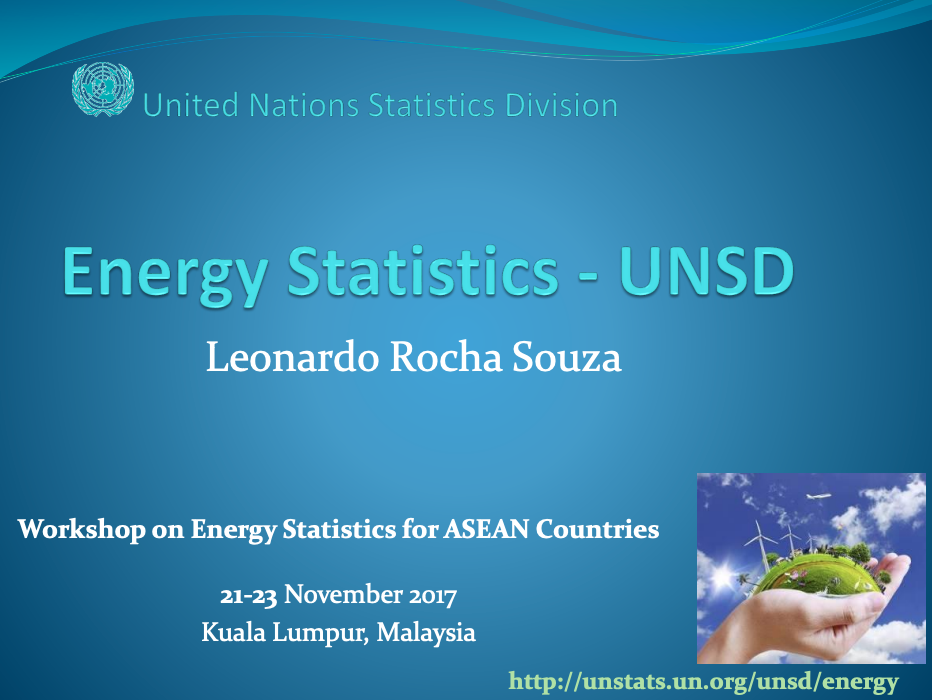 United Nations Statistics Division

Energy Statistics - UNSD

Leonardo Rocha Souza

Workshop on Energy Statistics for ASEAN Countries

21-23 November 2017
Kuala Lumpur, Malaysia

http://unstats.un.org/unsd/energy